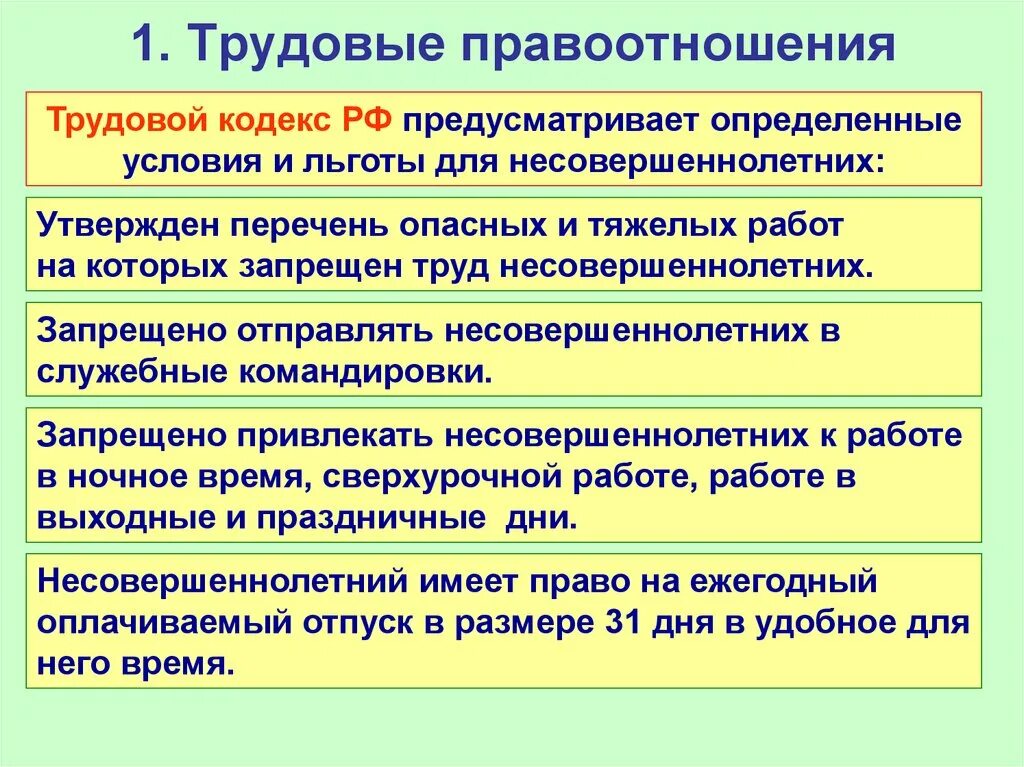 1. Трудовые правоотношения

Трудовой кодекс РФ предусматривает определенные условия и льготы для несовершеннолетних:

Утвержден перечень опасных и тяжелых работ на которых запрещен труд несовершеннолетних.

Запрещено отправлять несовершеннолетних в служебные командировки.

Запрещено привлекать несовершеннолетних к работе в ночное время, сверхурочной работе, работе в выходные и праздничные дни.

Несовершеннолетний имеет право на ежегодный оплачиваемый отпуск в размере 31 дня в удобное для него время.